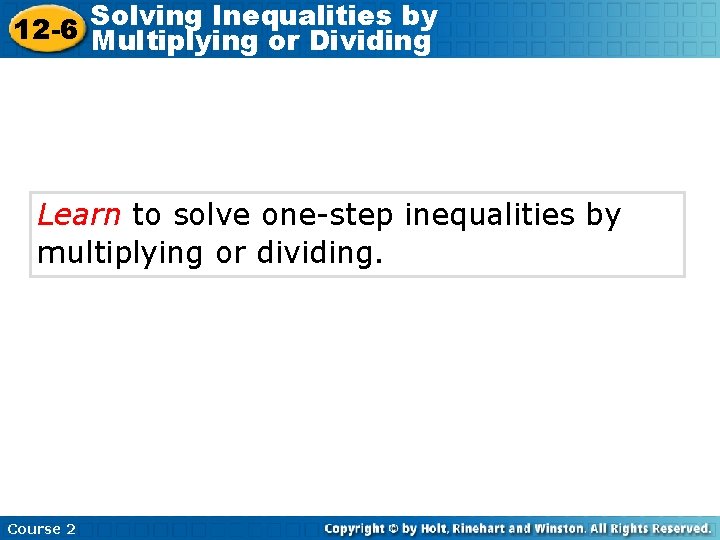 12-6 Solving Inequalities by Multiplying or Dividing

Learn to solve one-step inequalities by multiplying or dividing.

Course 2

Copyright © by Holt, Rinehart and Winston. All Rights Reserved.